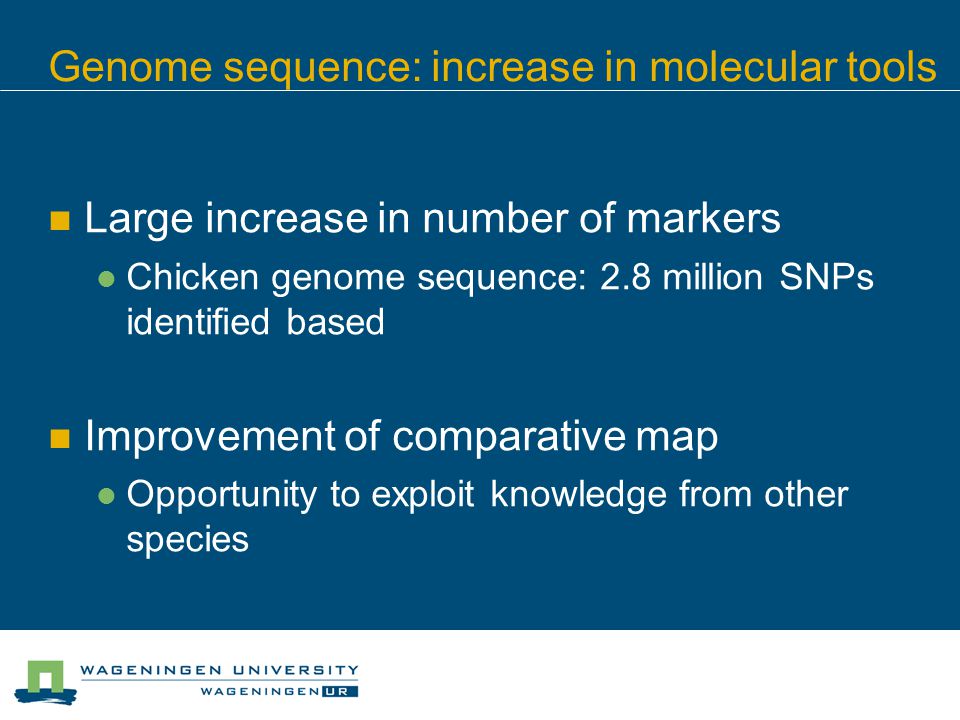 Genome sequence: increase in molecular tools

Large increase in number of markers

Chicken genome sequence: 2.8 million SNPs identified based

Improvement of comparative map

Opportunity to exploit knowledge from other species

WAGENINGEN UNIVERSITY
WAGENINGEN UR